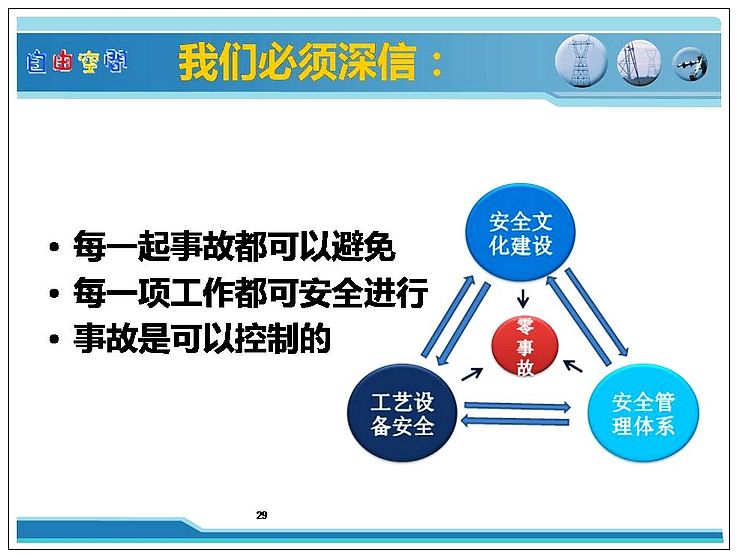 自由空间

我们必须深信：

• 每一起事故都可以避免
• 每一项工作都可安全进行
• 事故是可以控制的

安全文化建设

零事故

工艺设备安全

安全管理体系

29